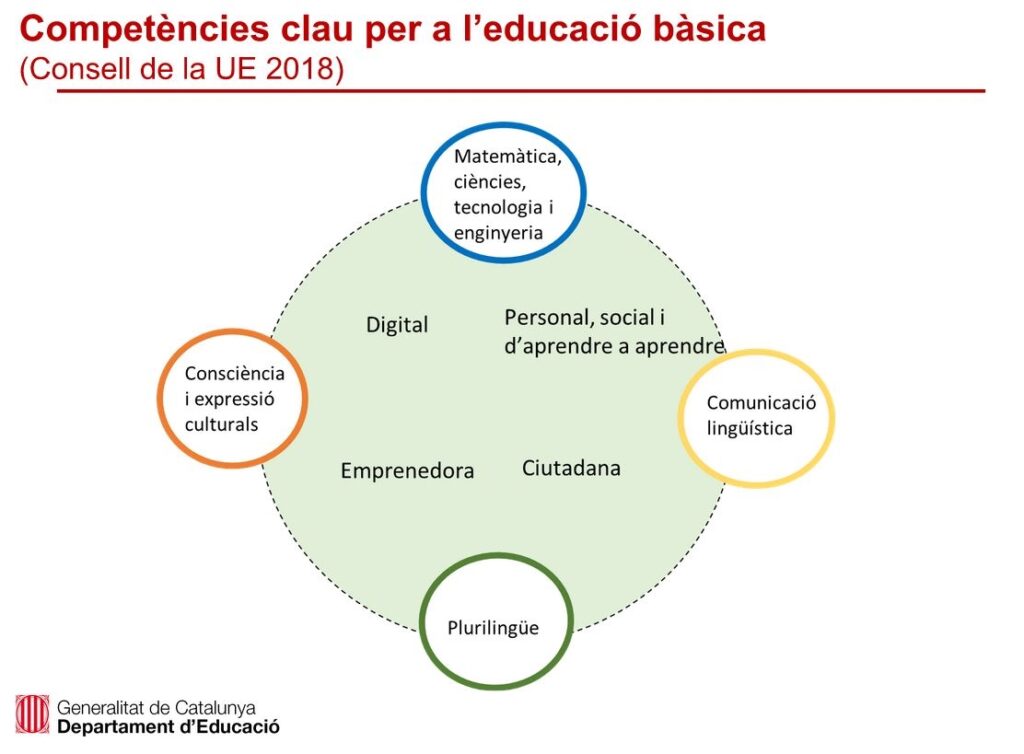 Competències clau per a l'educació bàsica
(Consell de la UE 2018)

Matemàtica, ciències, tecnologia i enginyeria

Digital

Personal, social i d'aprendre a aprendre

Consciència i expressió culturals

Comunicació lingüística

Emprenedora

Ciutadana

Plurilingüe

Generalitat de Catalunya
Departament d'Educació